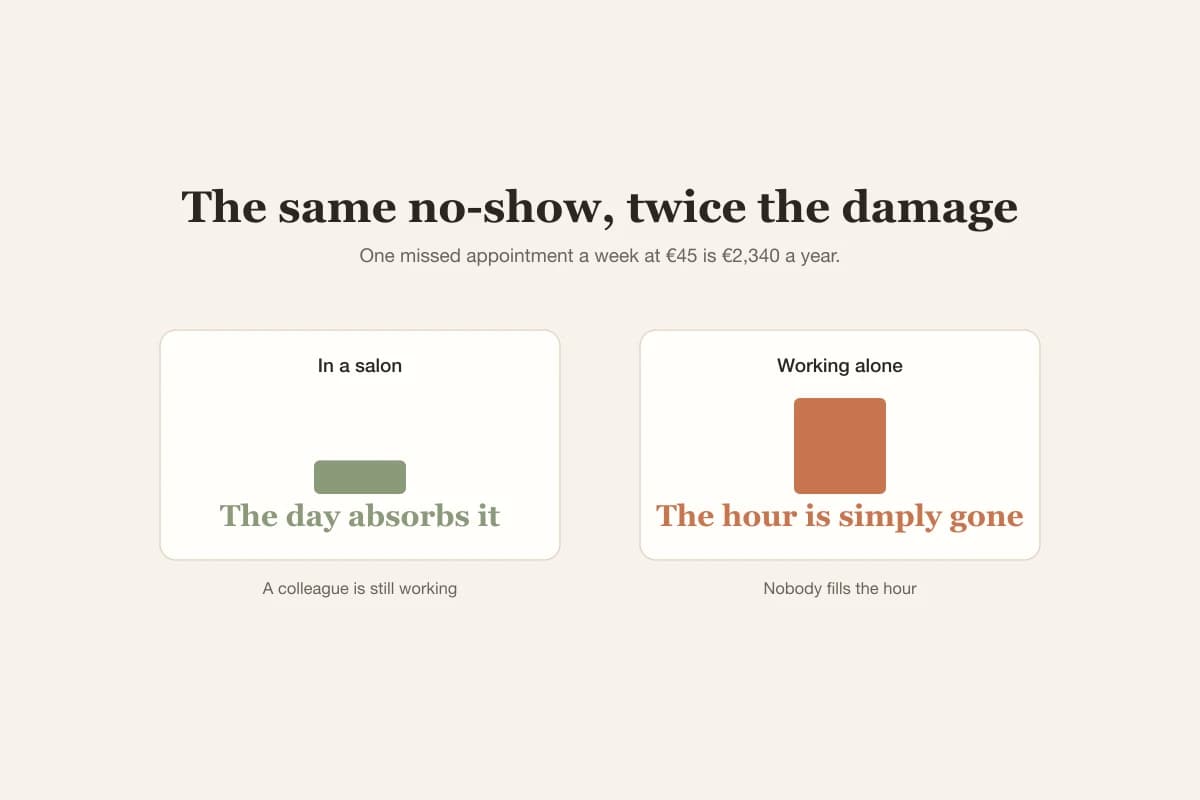 The same no-show, twice the damage

One missed appointment a week at €45 is €2,340 a year.

In a salon

The day absorbs it

A colleague is still working

Working alone

The hour is simply gone

Nobody fills the hour